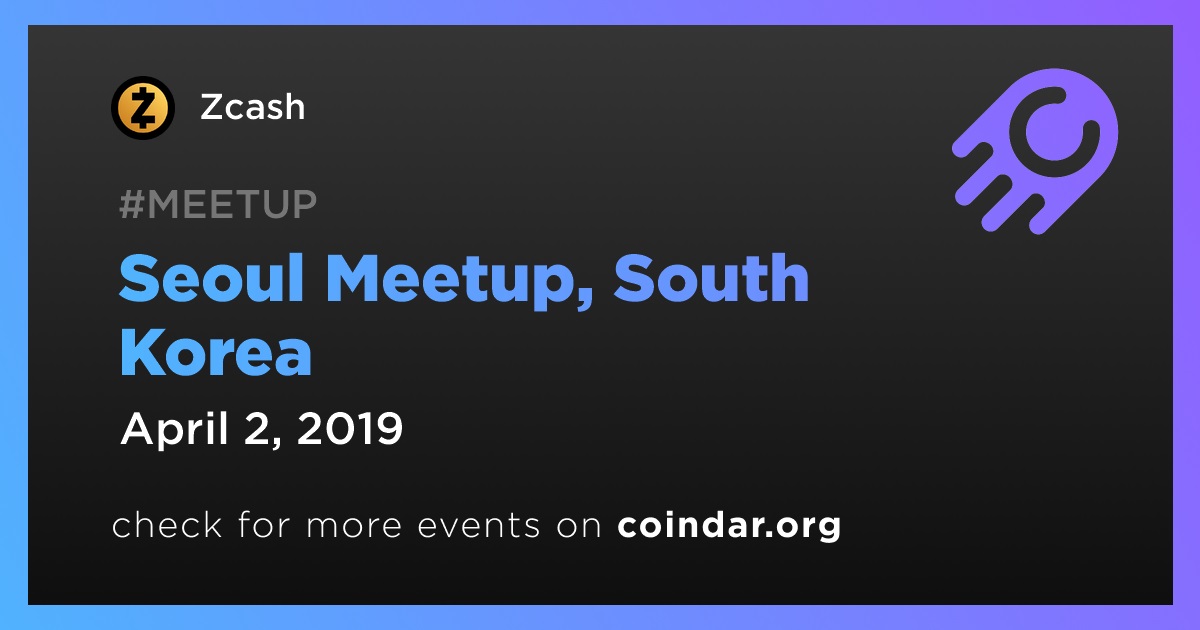 Zcash

#MEETUP

Seoul Meetup, South Korea

April 2, 2019

check for more events on coindar.org